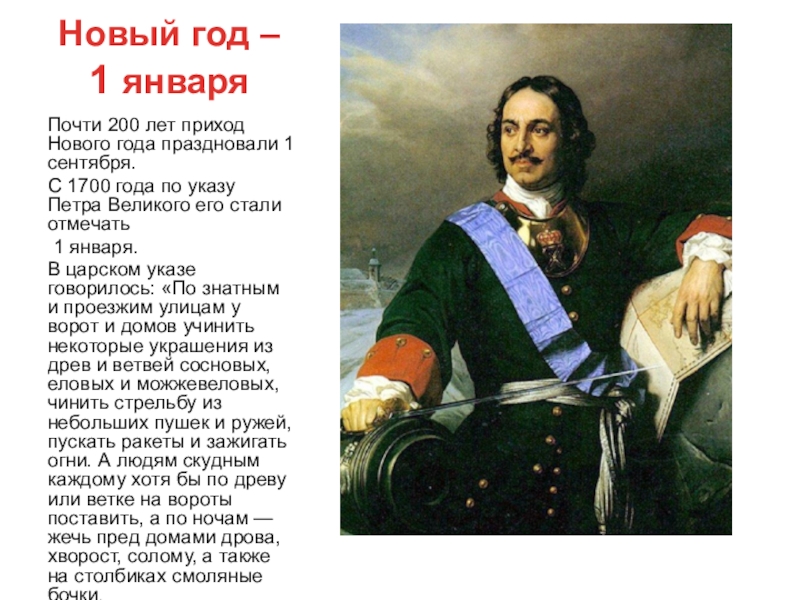 Новый год – 1 января

Почти 200 лет приход Нового года праздновали 1 сентября.

С 1700 года по указу Петра Великого его стали отмечать

1 января.

В царском указе говорилось: «По знатным и проезжим улицам у ворот и домов учинить некоторые украшения из древ и ветвей сосновых, еловых и можжевеловых, чинить стрельбу из небольших пушек и ружей, пускать ракеты и зажигать огни. А людям скудным каждому хотя бы по древу или ветке на вороты поставить, а по ночам — жечь пред домами дрова, хворост, солому, а также на столбиках смоляные бочки.